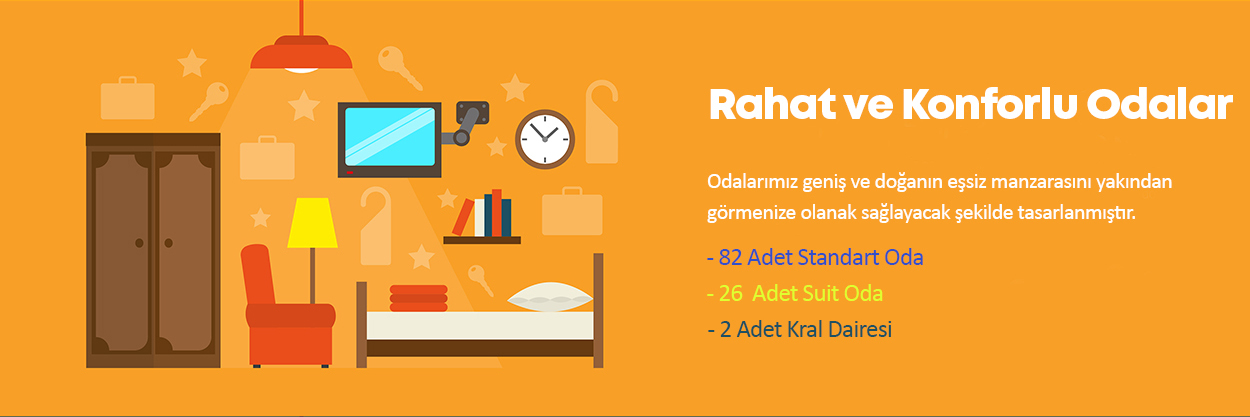 Rahat ve Konforlu Odalar

Odalarımız geniş ve doğanın eşsiz manzarasını yakından görmenize olanak sağlayacak şekilde tasarlanmıştır.

- 82 Adet Standart Oda
- 26  Adet Suit Oda
- 2 Adet Kral Dairesi